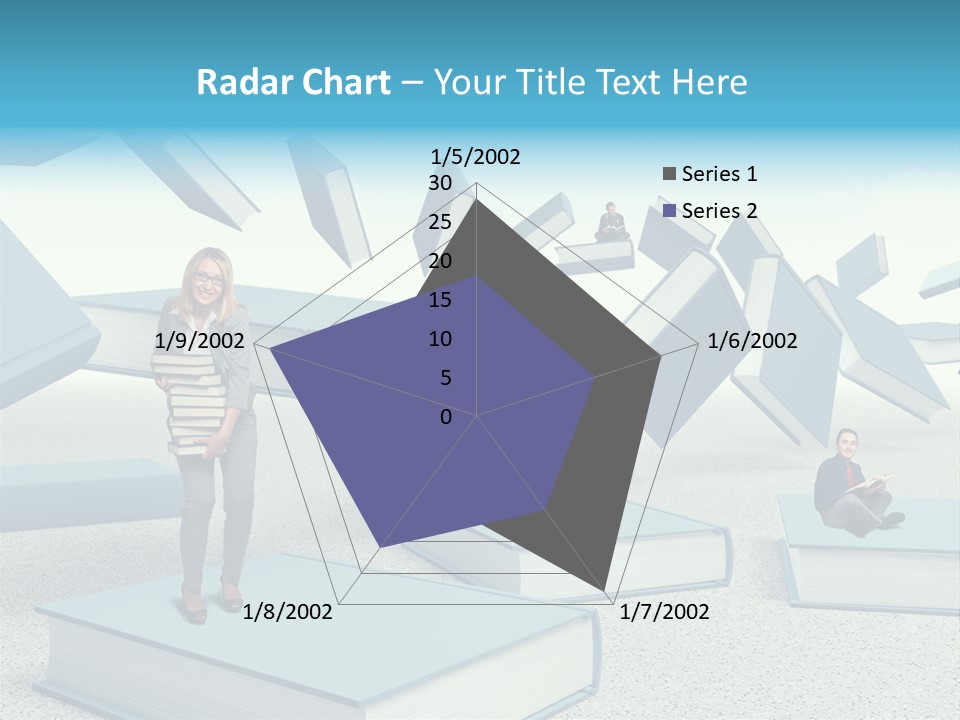 Radar Chart – Your Title Text Here

1/5/2002
30
25
20
15
10
5
0
1/6/2002
1/7/2002
1/8/2002
1/9/2002

Series 1
Series 2